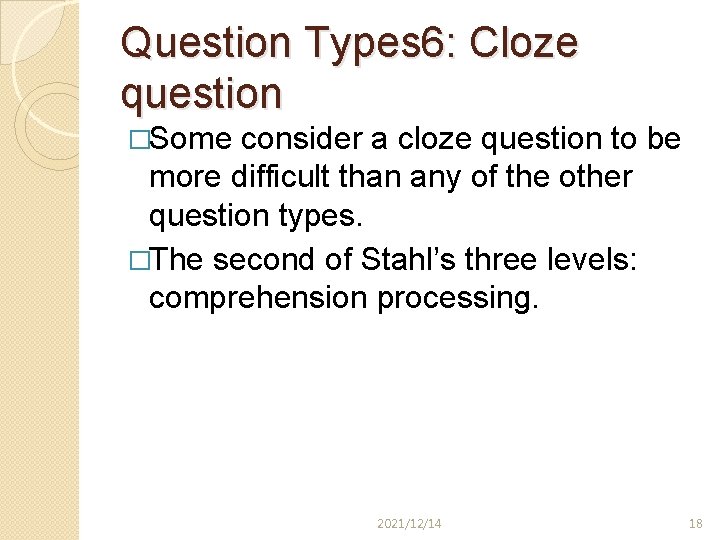 Question Types6: Cloze question

□Some consider a cloze question to be more difficult than any of the other question types.

□The second of Stahl's three levels: comprehension processing.

2021/12/14

18